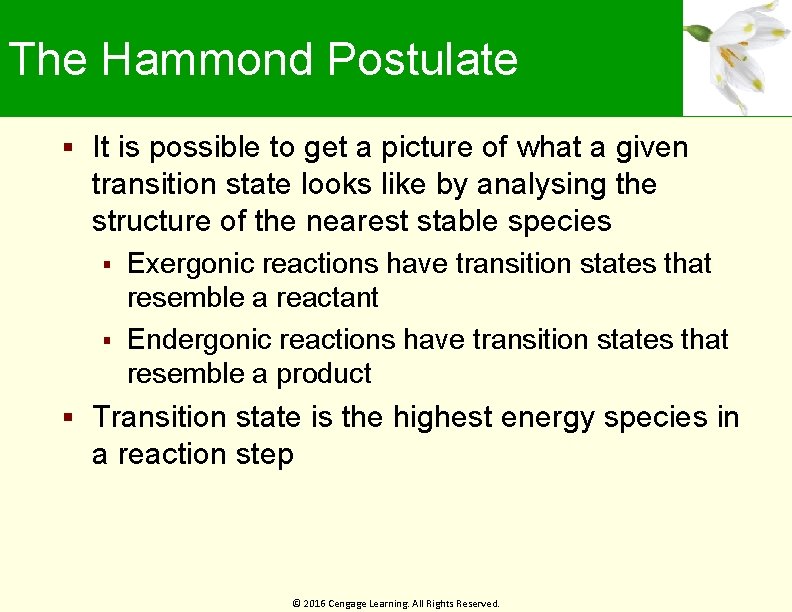 The Hammond Postulate

▪ It is possible to get a picture of what a given transition state looks like by analysing the structure of the nearest stable species

▪ Exergonic reactions have transition states that resemble a reactant

▪ Endergonic reactions have transition states that resemble a product

▪ Transition state is the highest energy species in a reaction step

© 2016 Cengage Learning. All Rights Reserved.